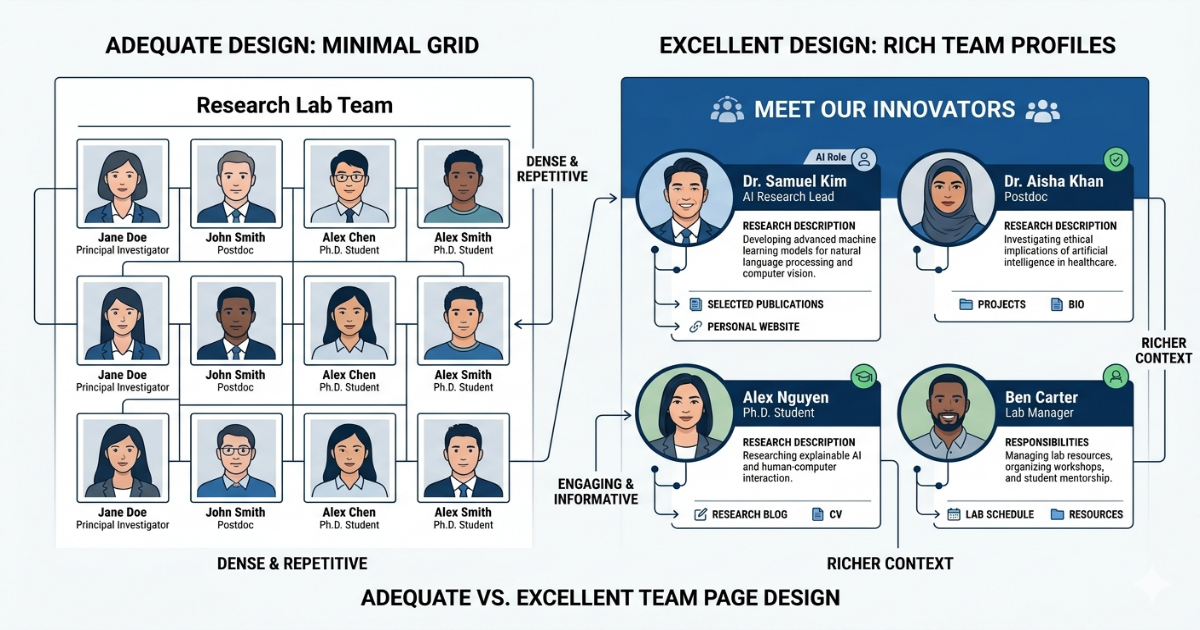 ADEQUATE DESIGN: MINIMAL GRID

Research Lab Team

Jane Doe
Principal Investigator

John Smith
Postdoc

Alex Chen
Ph.D. Student

Alex Smith
Ph.D. Student

Jane Doe
Principal Investigator

John Smith
Postdoc

Alex Chen
Ph.D. Student

Alex Smith
Ph.D. Student

Jane Doe
Principal Investigator

John Smith
Postdoc

Alex Chen
Ph.D. Student

Alex Smith
Ph.D. Student

DENSE & REPETITIVE

DENSE & REPETITIVE

EXCELLENT DESIGN: RICH TEAM PROFILES

MEET OUR INNOVATORS

AI Role

Dr. Samuel Kim
AI Research Lead

RESEARCH DESCRIPTION
Developing advanced machine learning models for natural language processing and computer vision.

SELECTED PUBLICATIONS
PERSONAL WEBSITE

Dr. Aisha Khan
Postdoc

RESEARCH DESCRIPTION
Investigating ethical implications of artificial intelligence in healthcare.

PROJECTS
BIO

RICHER CONTEXT

Alex Nguyen
Ph.D. Student

RESEARCH DESCRIPTION
Researching explainable AI and human-computer interaction.

RESEARCH BLOG
CV

ENGAGING & INFORMATIVE

Ben Carter
Lab Manager

RESPONSIBILITIES
Managing lab resources, organizing workshops, and student mentorship.

LAB SCHEDULE
RESOURCES

RICHER CONTEXT

ADEQUATE VS. EXCELLENT TEAM PAGE DESIGN